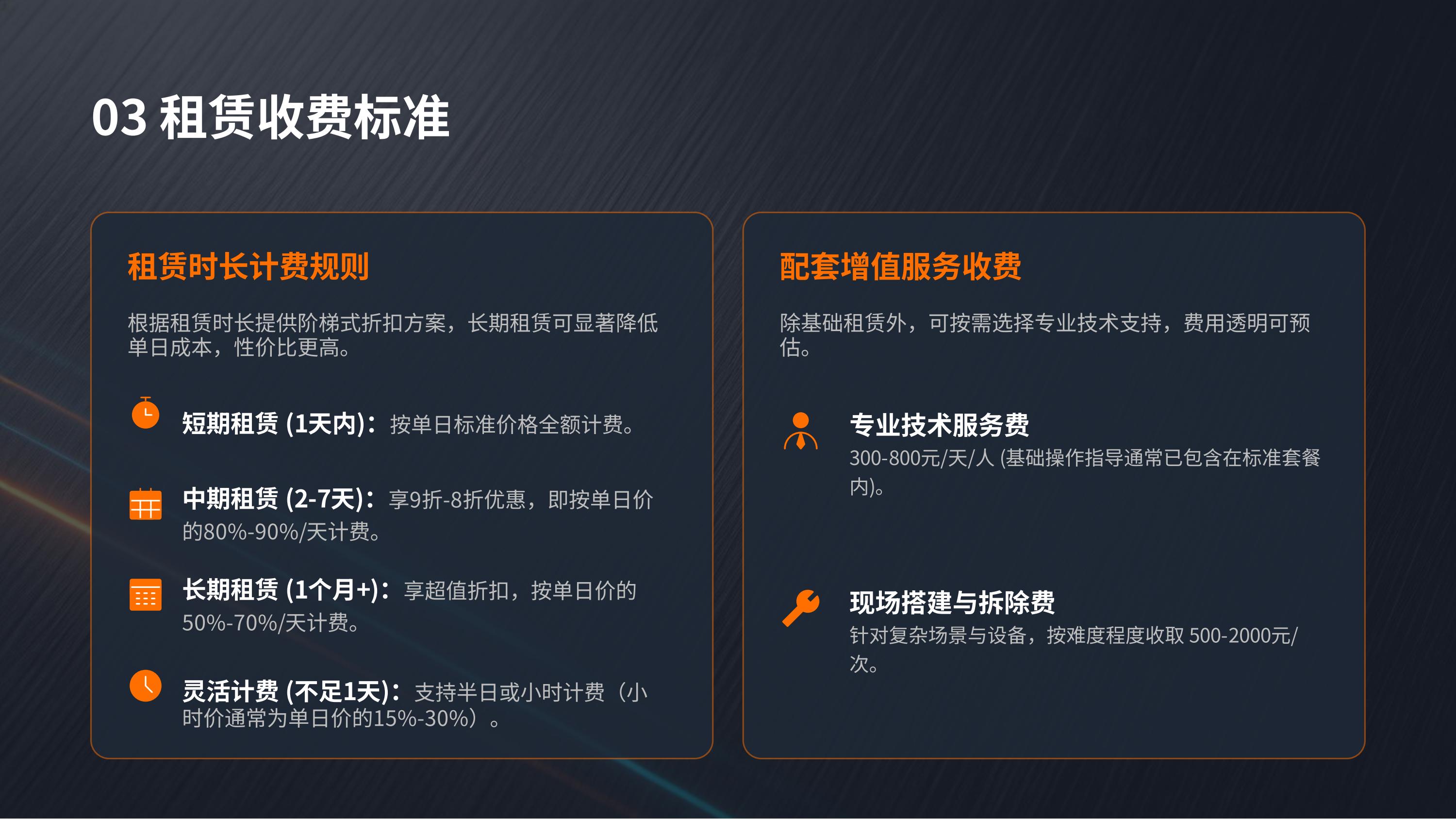 03 租赁收费标准

租赁时长计费规则

根据租赁时长提供阶梯式折扣方案，长期租赁可显著降低单日成本，性价比更高。

短期租赁 (1天内)：按单日标准价格全额计费。

中期租赁 (2-7天)：享9折-8折优惠，即按单日价的80%-90%/天计费。

长期租赁 (1个月+)：享超值折扣，按单日价的50%-70%/天计费。

灵活计费 (不足1天)：支持半日或小时计费（小时价通常为单日价的15%-30%）。

配套增值服务收费

除基础租赁外，可按需选择专业技术支持，费用透明可预估。

专业技术服务费
300-800元/天/人 (基础操作指导通常已包含在标准套餐内)。

现场搭建与拆除费
针对复杂场景与设备，按难度程度收取 500-2000元/次。